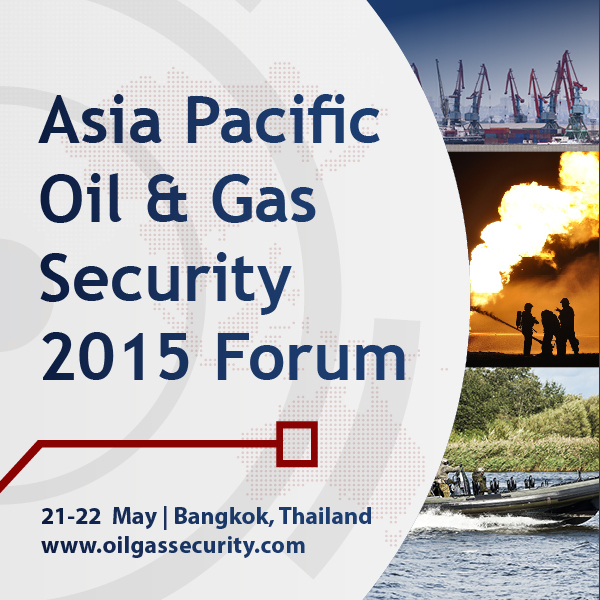 Asia Pacific Oil & Gas Security 2015 Forum

21-22 May | Bangkok, Thailand
www.oilgassecurity.com